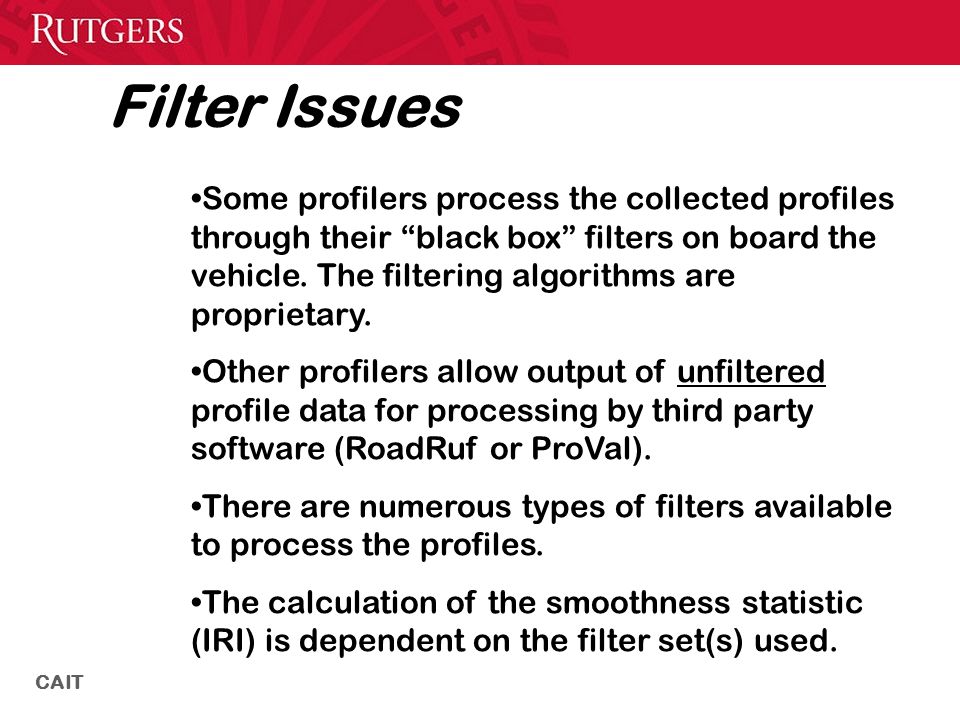 RUTGERS

Filter Issues

•Some profilers process the collected profiles through their “black box” filters on board the vehicle. The filtering algorithms are proprietary.

•Other profilers allow output of unfiltered profile data for processing by third party software (RoadRuf or ProVal).

•There are numerous types of filters available to process the profiles.

•The calculation of the smoothness statistic (IRI) is dependent on the filter set(s) used.

CAIT